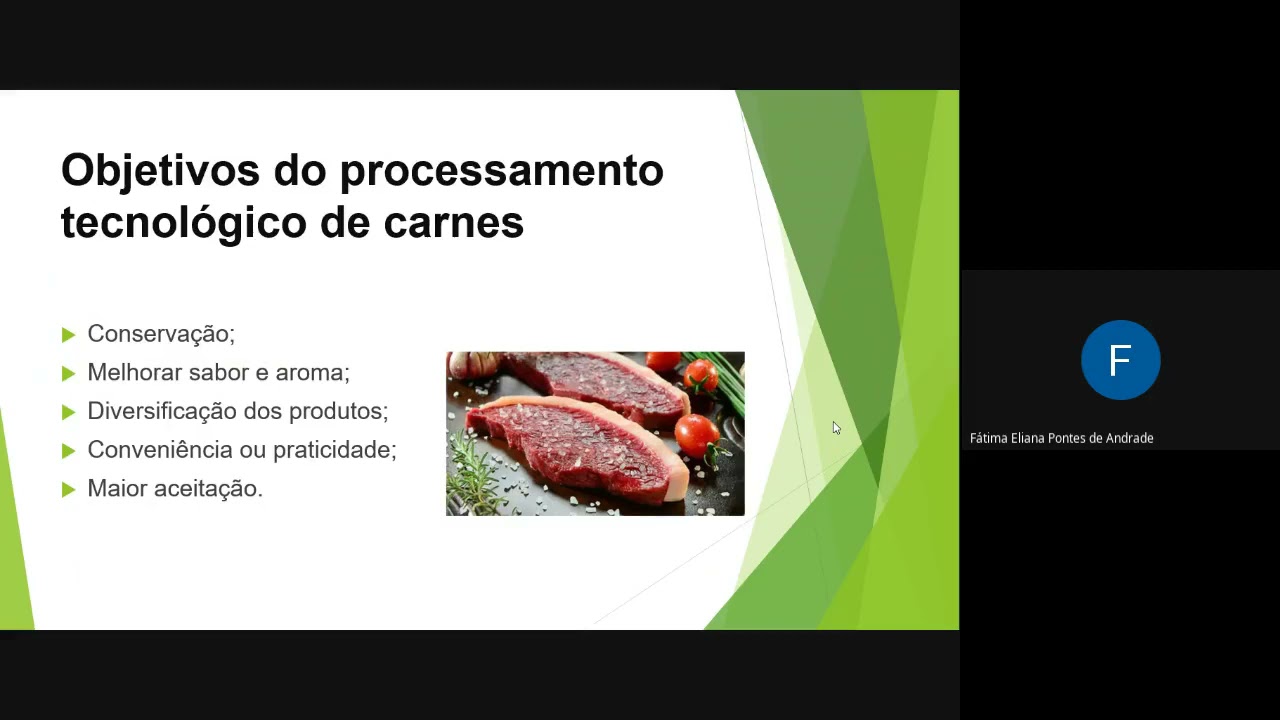 Objetivos do processamento tecnológico de carnes

Conservação;
Melhorar sabor e aroma;
Diversificação dos produtos;
Conveniência ou praticidade;
Maior aceitação.

F

Fátima Eliana Pontes de Andrade